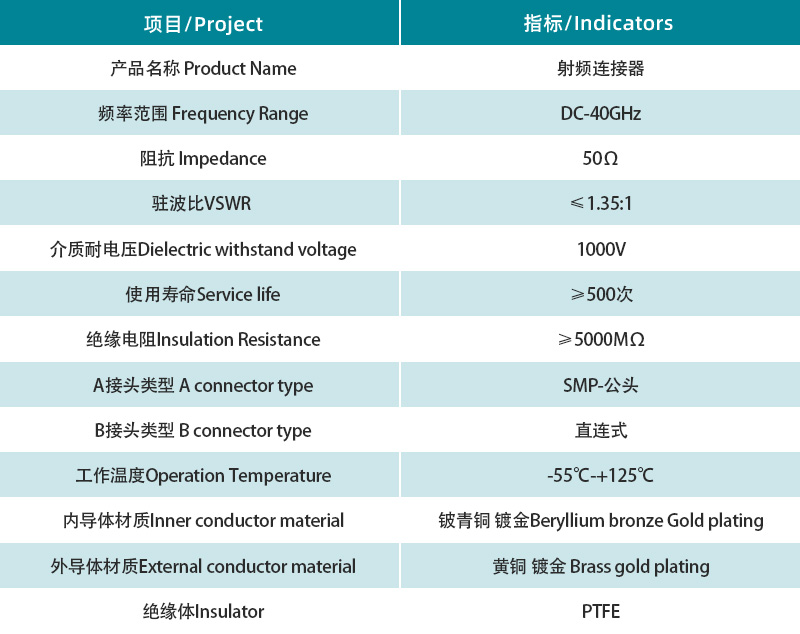 | 项目/Project | 指标/Indicators |
|---|---|
| 产品名称 Product Name | 射频连接器 |
| 频率范围 Frequency Range | DC-40GHz |
| 阻抗 Impedance | 50Ω |
| 驻波比VSWR | ≤1.35:1 |
| 介质耐电压Dielectric withstand voltage | 1000V |
| 使用寿命Service life | ≥500次 |
| 绝缘电阻Insulation Resistance | ≥5000MΩ |
| A接头类型 A connector type | SMP-公头 |
| B接头类型 B connector type | 直连式 |
| 工作温度Operation Temperature | -55℃-+125℃ |
| 内导体材质Inner conductor material | 铍青铜 镀金Beryllium bronze Gold plating |
| 外导体材质External conductor material | 黄铜 镀金 Brass gold plating |
| 绝缘体Insulator | PTFE |